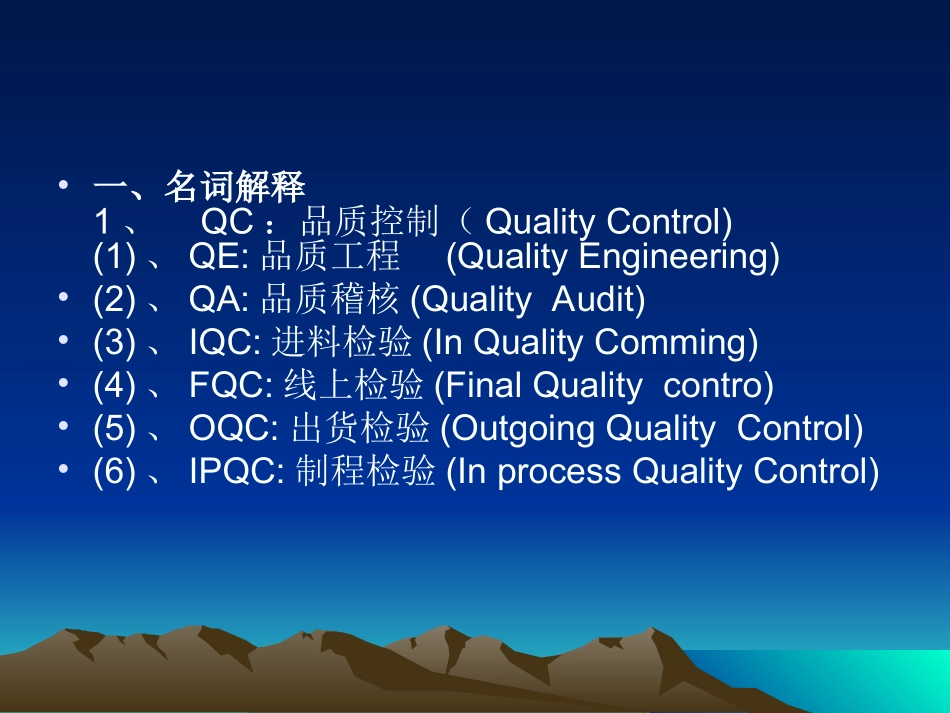 • 一、名词解释
1 、 QC ：品质控制（ Quality Control)
(1) 、 QE: 品质工程 (Quality Engineering)
• (2) 、 QA: 品质稽核 (Quality Audit)
• (3) 、 IQC: 进料检验 (In Quality Comming)
• (4) 、 FQC: 线上检验 (Final Quality contro)
• (5) 、 OQC: 出货检验 (Outgoing Quality Control)
• (6) 、 IPQC: 制程检验 (In process Quality Control)